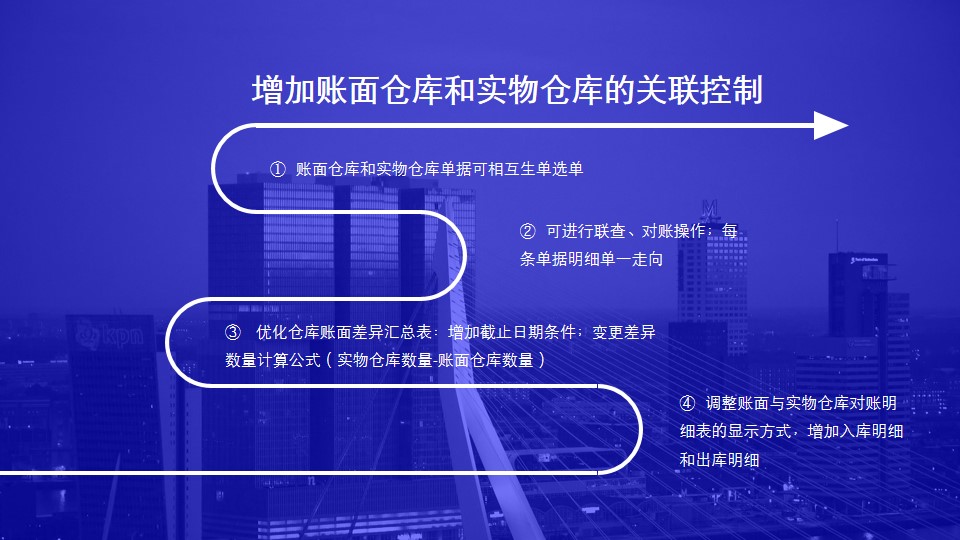 增加账面仓库和实物仓库的关联控制

① 账面仓库和实物仓库单据可相互生单选单

② 可进行联查、对账操作；每条单据明细单一走向

③ 优化仓库账面差异汇总表：增加截止日期条件；变更差异数量计算公式（实物仓库数量-账面仓库数量）

④ 调整账面与实物仓库对账明细表的显示方式，增加入库明细和出库明细

kpn